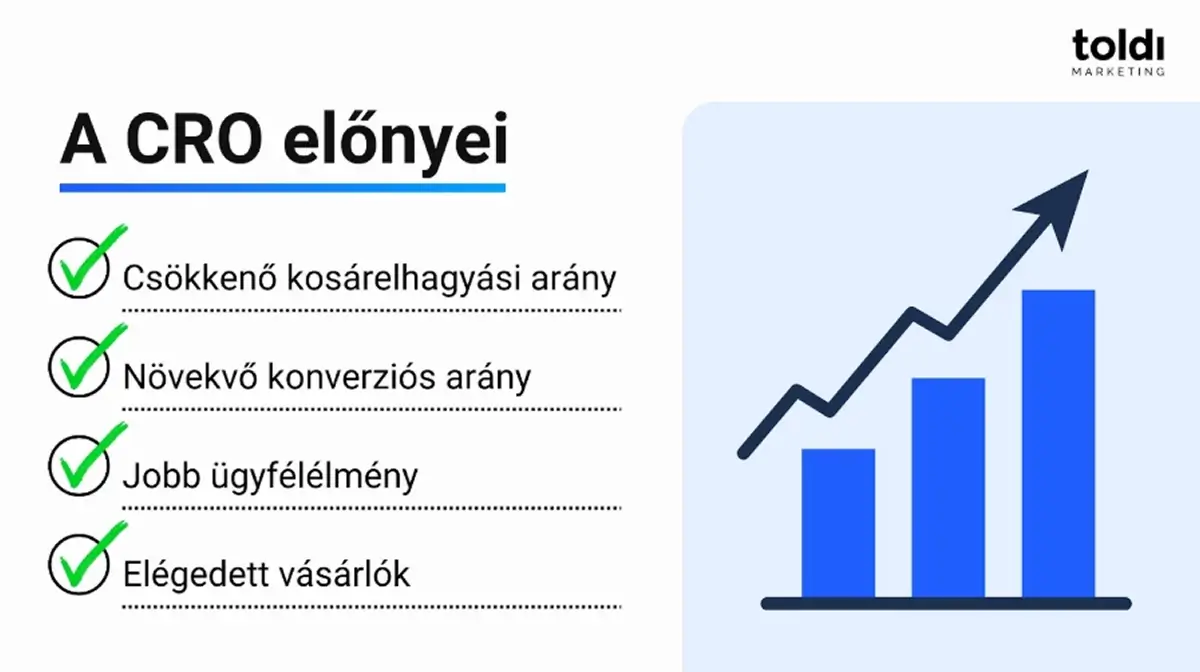 toldi
MARKETING

A CRO előnyei

Csökkenő kosárelhagyási arány

Növekvő konverziós arány

Jobb ügyfélélmény

Elégedett vásárlók